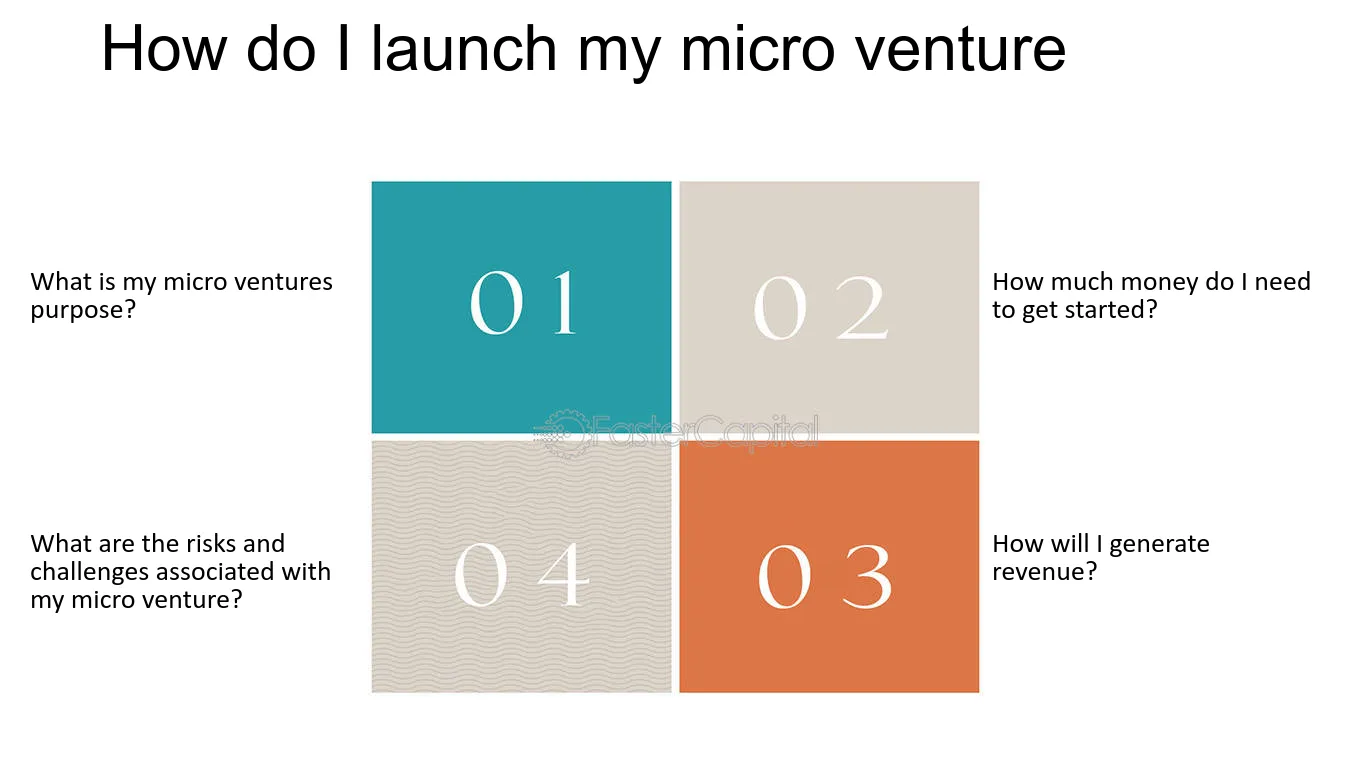 How do I launch my micro venture

What is my micro ventures purpose?

01

02

How much money do I need to get started?

FasterCapital

What are the risks and challenges associated with my micro venture?

04

03

How will I generate revenue?